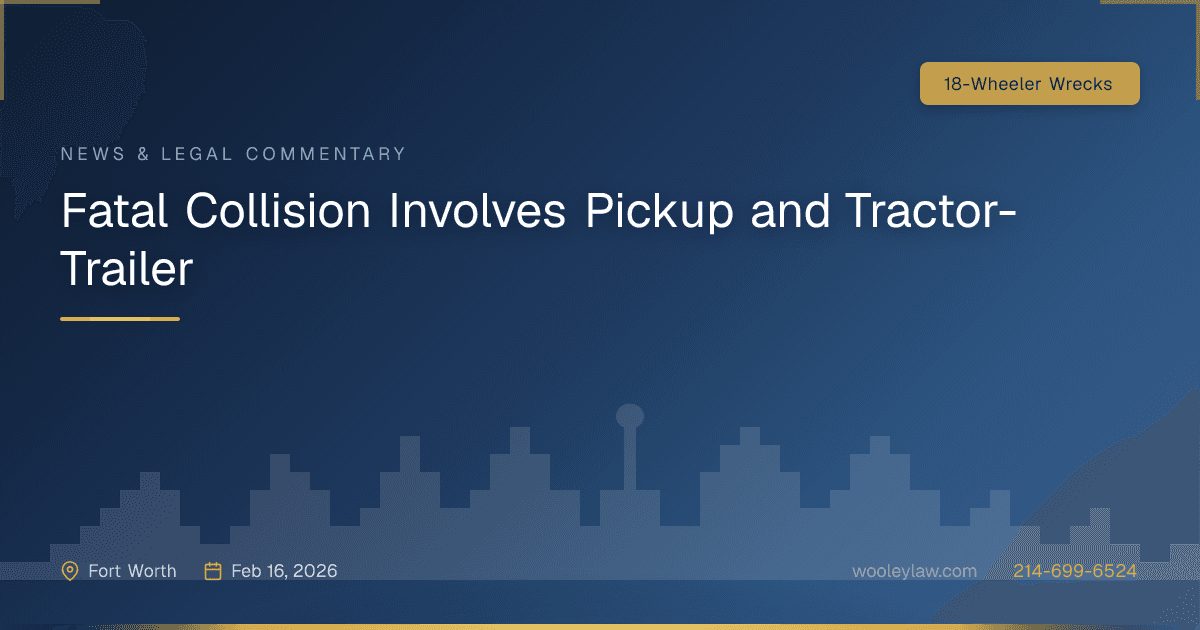 18-Wheeler Wrecks

NEWS & LEGAL COMMENTARY

Fatal Collision Involves Pickup and Tractor-Trailer

Fort Worth Feb 16, 2026

wooleylaw.com 214-699-6524